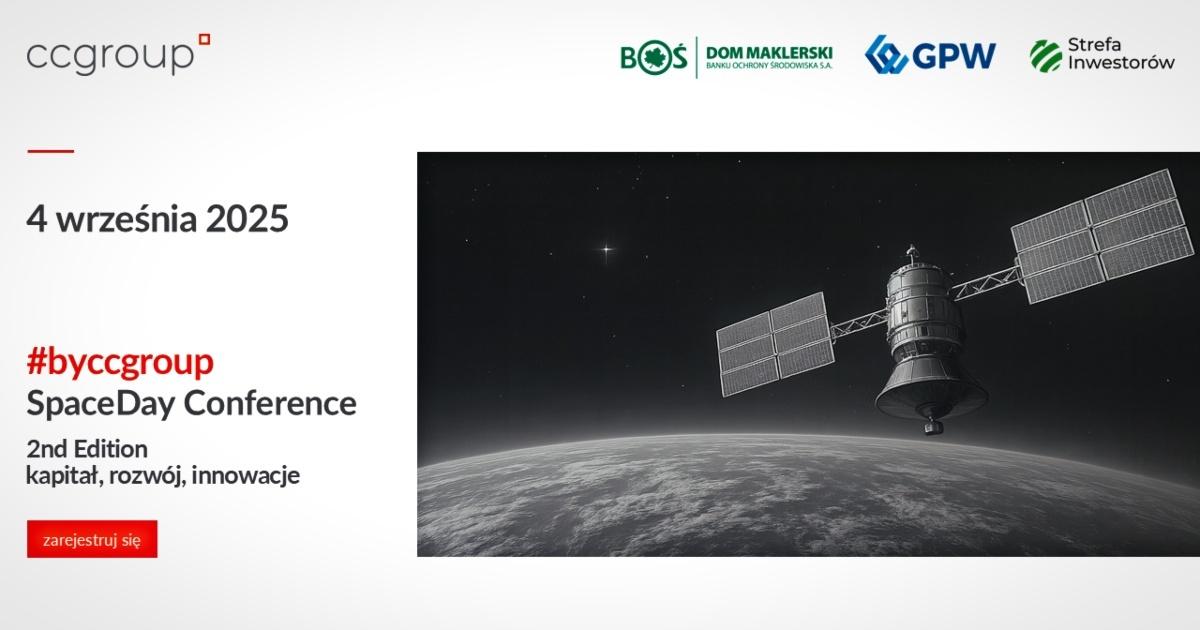 ccgroup

BOŚ DOM MAKLERSKI BANKU OCHRONY ŚRODOWISKA S.A.

GPW

Strefa Inwestorów

4 września 2025

#byccgroup
SpaceDay Conference

2nd Edition
kapitał, rozwój, innowacje

zarejestruj się